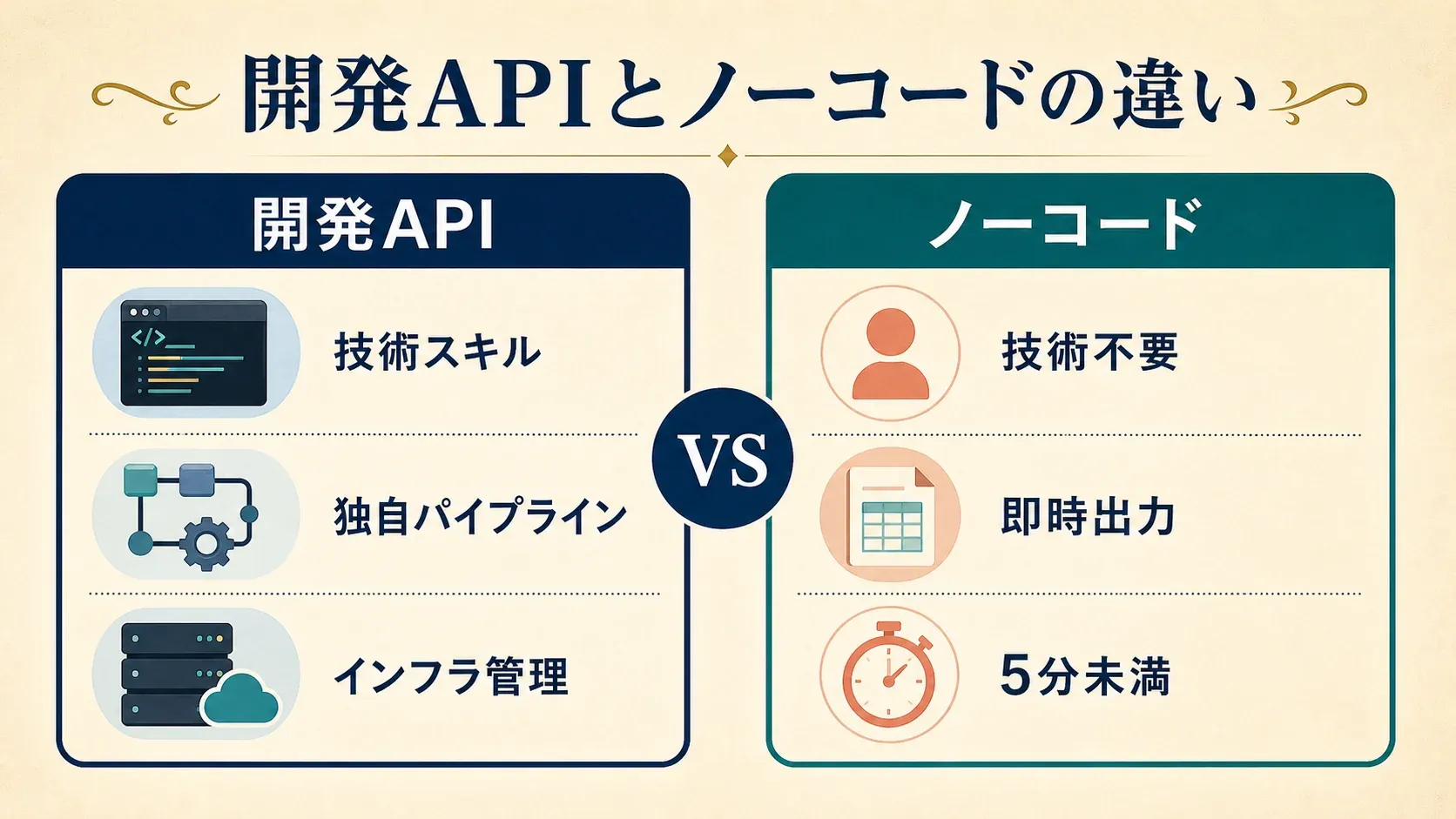 開発APIとノーコードの違い

開発API

</>

技術スキル

独自パイプライン

インフラ管理

VS

ノーコード

技術不要

即時出力

5分未満